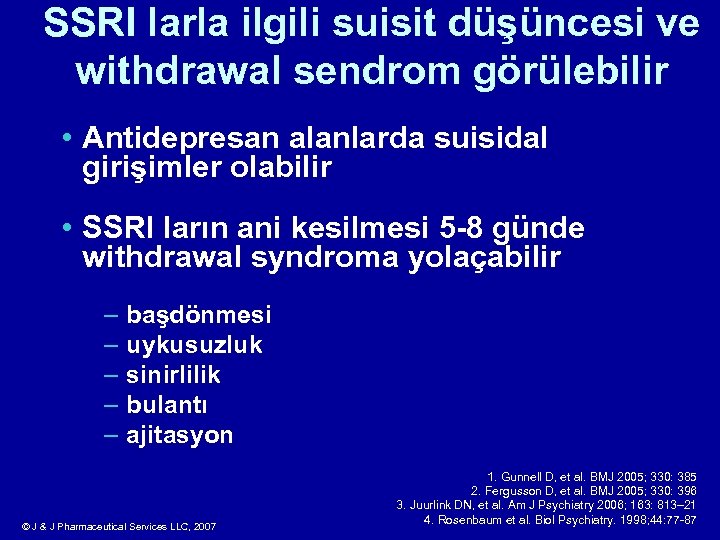 SSRI larla ilgili suisit düşüncesi ve withdrawal sendrom görülebilir

• Antidepresan alanlarda suisidal girişimler olabilir

• SSRI ların ani kesilmesi 5-8 günde withdrawal syndroma yolaçabilir

– başdönmesi
– uykusuzluk
– sinirlilik
– bulantı
– ajitasyon

1. Gunnell D, et al. BMJ 2005; 330: 385
2. Fergusson D, et al. BMJ 2005; 330: 396
3. Juurlink DN, et al. Am J Psychiatry 2006; 163: 813–21
4. Rosenbaum et al. Biol Psychiatry. 1998;44:77-87

© J & J Pharmaceutical Services LLC, 2007